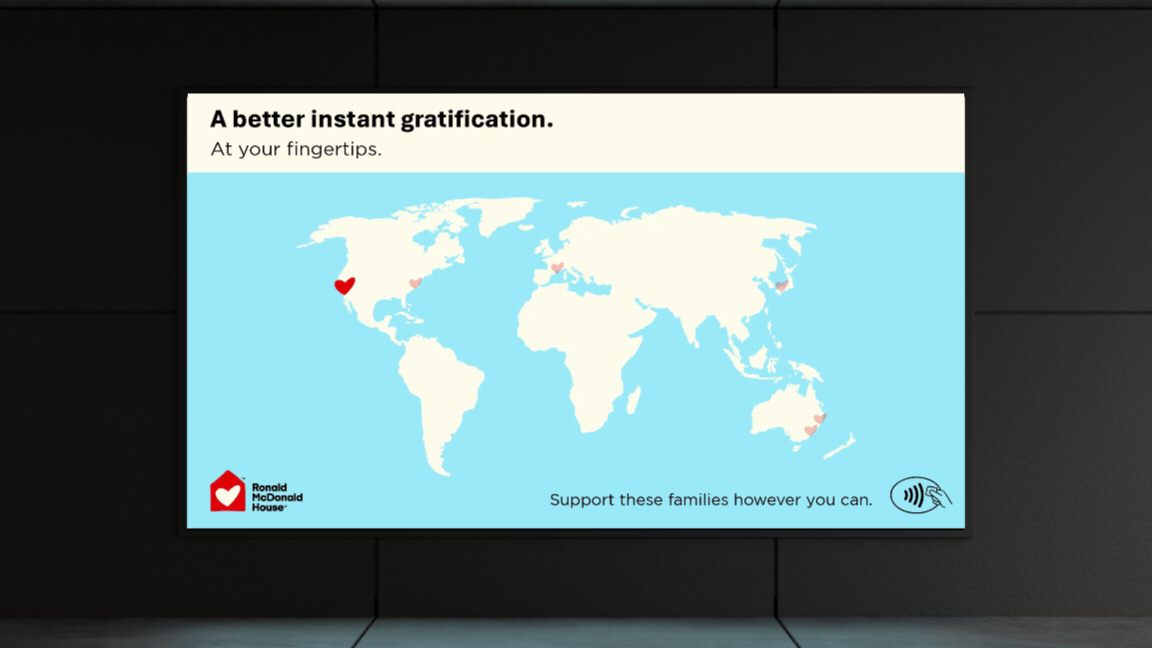 A better instant gratification.
At your fingertips.

Ronald McDonald House

Support these families however you can.